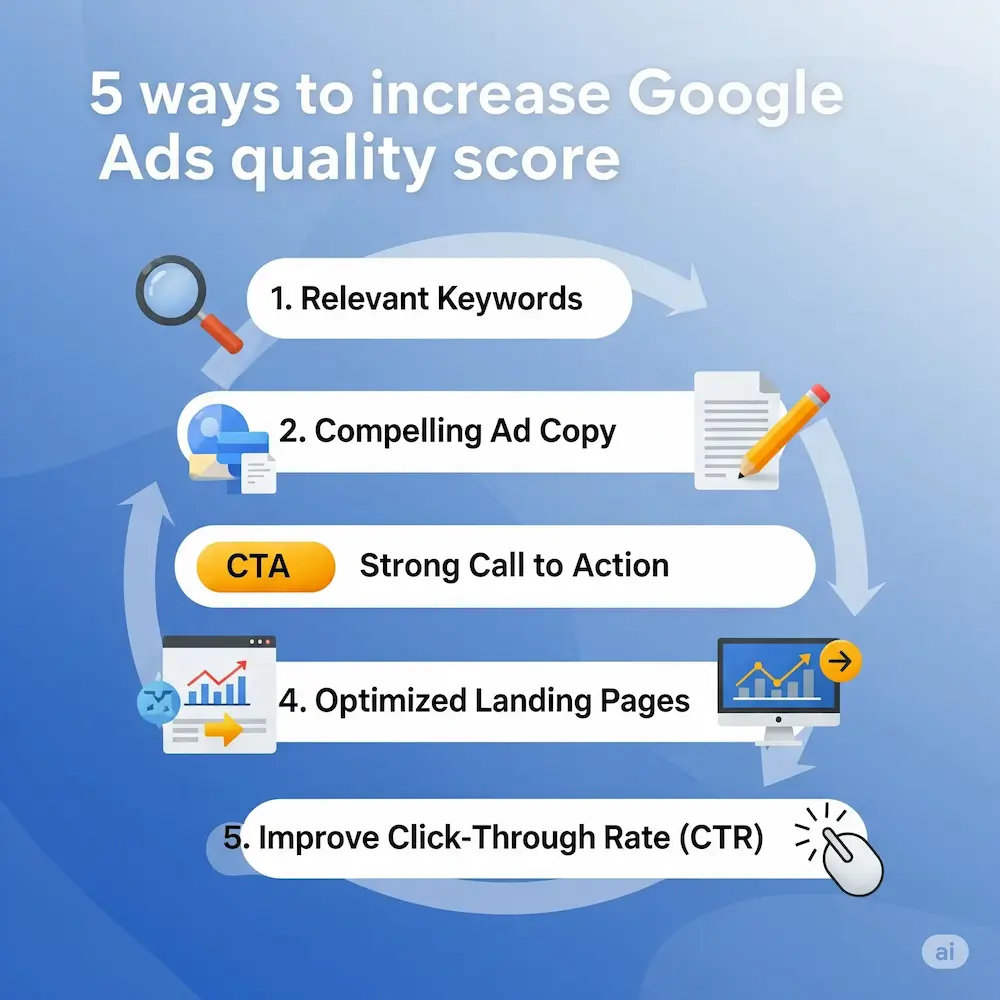 5 ways to increase Google Ads quality score

1. Relevant Keywords

2. Compelling Ad Copy

CTA Strong Call to Action

4. Optimized Landing Pages

5. Improve Click-Through Rate (CTR)

ai